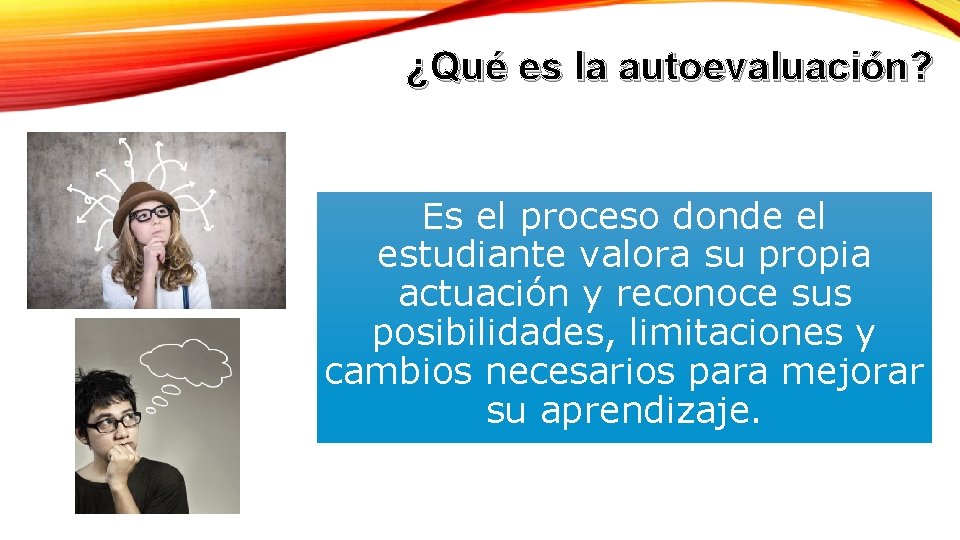 ¿Qué es la autoevaluación?

Es el proceso donde el estudiante valora su propia actuación y reconoce sus posibilidades, limitaciones y cambios necesarios para mejorar su aprendizaje.